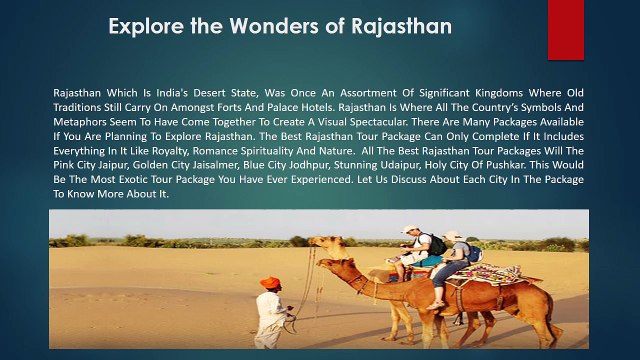 Explore the Wonders of Rajasthan

Rajasthan Which Is India's Desert State, Was Once An Assortment Of Significant Kingdoms Where Old Traditions Still Carry On Amongst Forts And Palace Hotels. Rajasthan Is Where All The Country's Symbols And Metaphors Seem To Have Come Together To Create A Visual Spectacular. There Are Many Packages Available If You Are Planning To Explore Rajasthan. The Best Rajasthan Tour Package Can Only Complete If It Includes Everything In It Like Royalty, Romance Spirituality And Nature. All The Best Rajasthan Tour Packages Will The Pink City Jaipur, Golden City Jaisalmer, Blue City Jodhpur, Stunning Udaipur, Holy City Of Pushkar. This Would Be The Most Exotic Tour Package You Have Ever Experienced. Let Us Discuss About Each City In The Package To Know More About It.